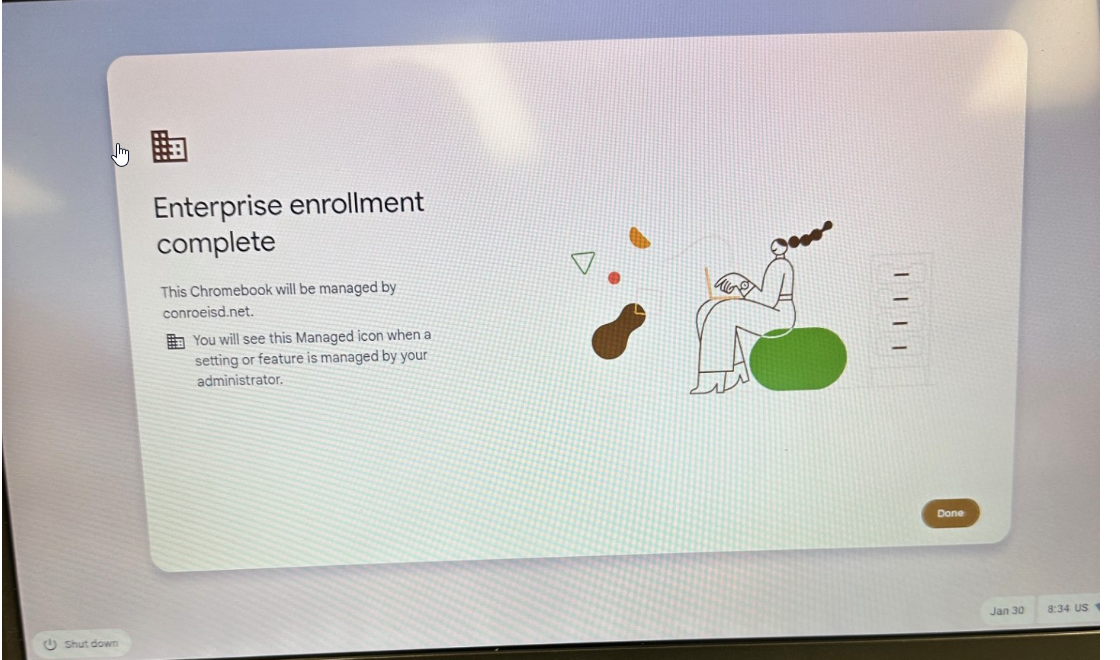 Enterprise enrollment complete

This Chromebook will be managed by conroeisd.net.

You will see this Managed icon when a setting or feature is managed by your administrator.

Done

Shut down

Jan 30

8:34 US